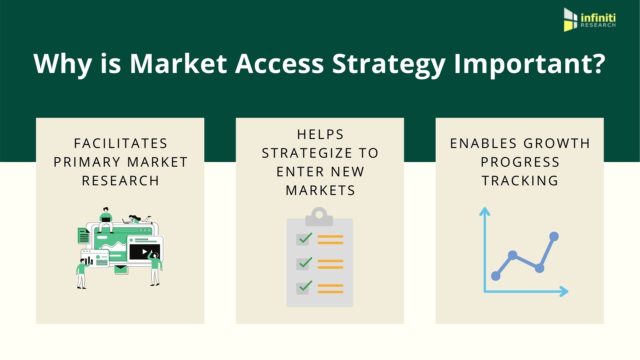 infiniti RESEARCH

Why is Market Access Strategy Important?

FACILITATES PRIMARY MARKET RESEARCH

HELPS STRATEGIZE TO ENTER NEW MARKETS

ENABLES GROWTH PROGRESS TRACKING